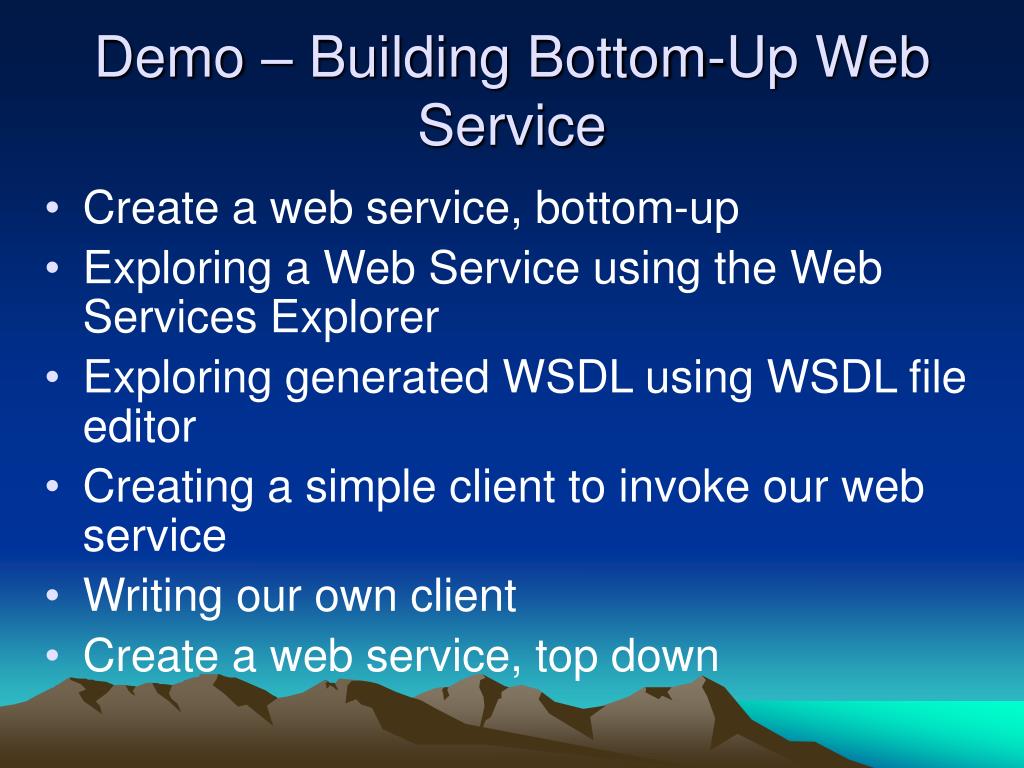 Demo – Building Bottom-Up Web Service

• Create a web service, bottom-up
• Exploring a Web Service using the Web Services Explorer
• Exploring generated WSDL using WSDL file editor
• Creating a simple client to invoke our web service
• Writing our own client
• Create a web service, top down